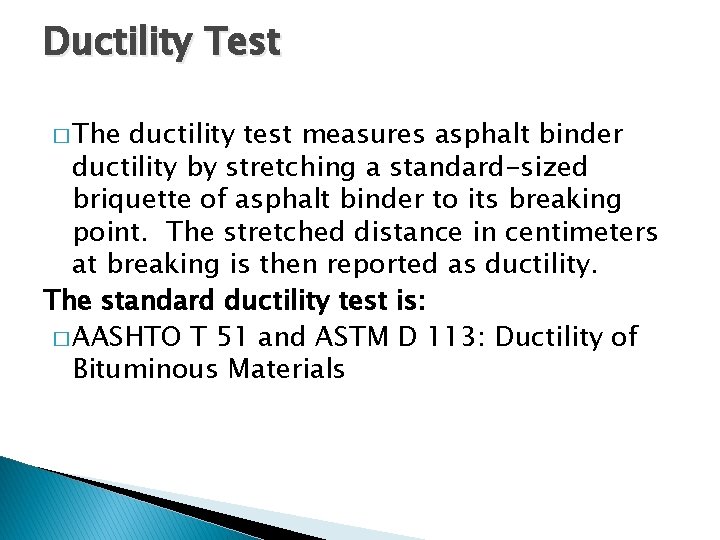 Ductility Test

□ The ductility test measures asphalt binder ductility by stretching a standard-sized briquette of asphalt binder to its breaking point. The stretched distance in centimeters at breaking is then reported as ductility.

The standard ductility test is:

□ AASHTO T 51 and ASTM D 113: Ductility of Bituminous Materials